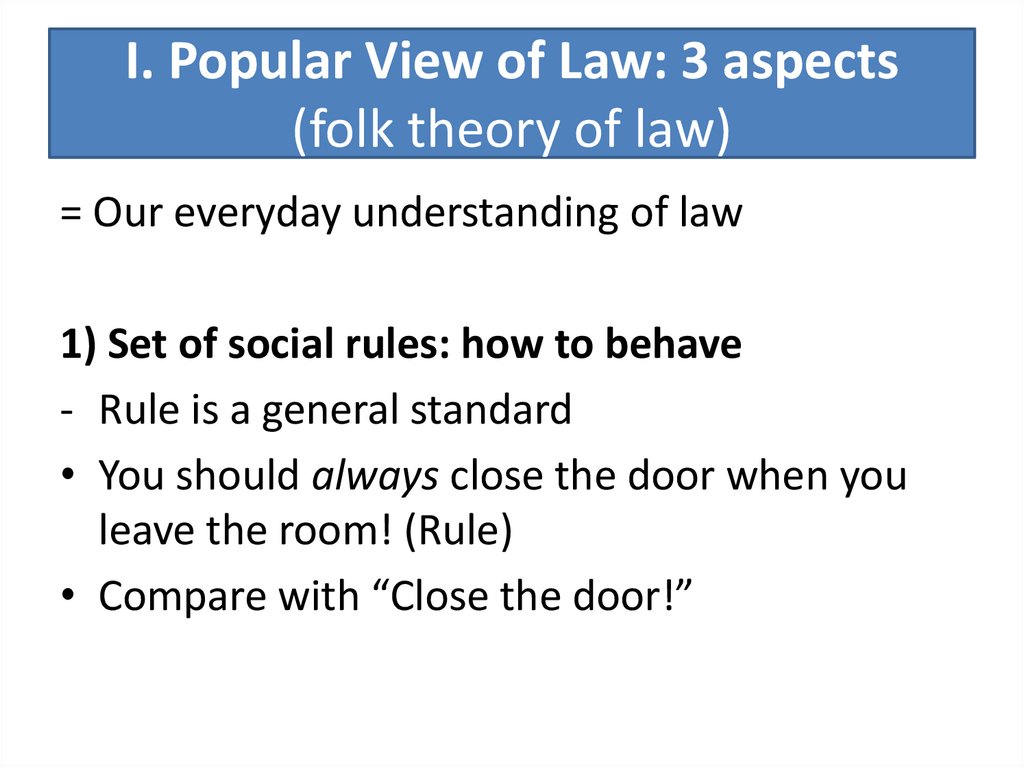 I. Popular View of Law: 3 aspects
(folk theory of law)

= Our everyday understanding of law

1) Set of social rules: how to behave
- Rule is a general standard
• You should always close the door when you leave the room! (Rule)
• Compare with “Close the door!”